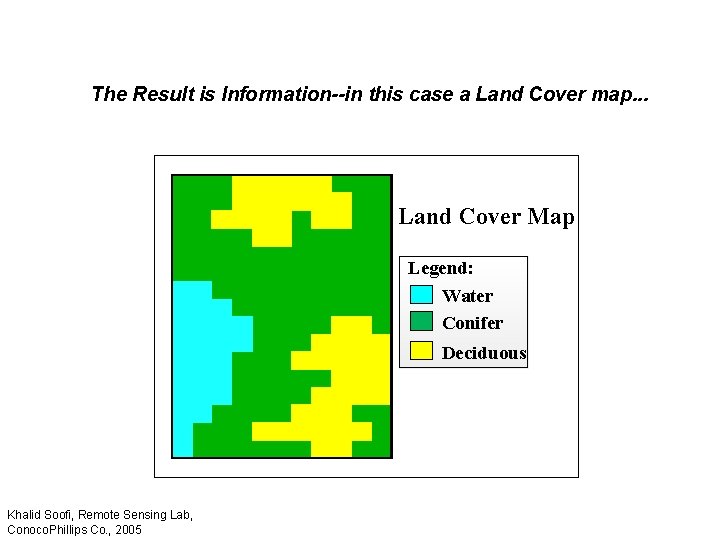 The Result is Information--in this case a Land Cover map...

Land Cover Map

Legend:
Water
Conifer
Deciduous

Khalid Soofi, Remote Sensing Lab,
ConocoPhillips Co., 2005